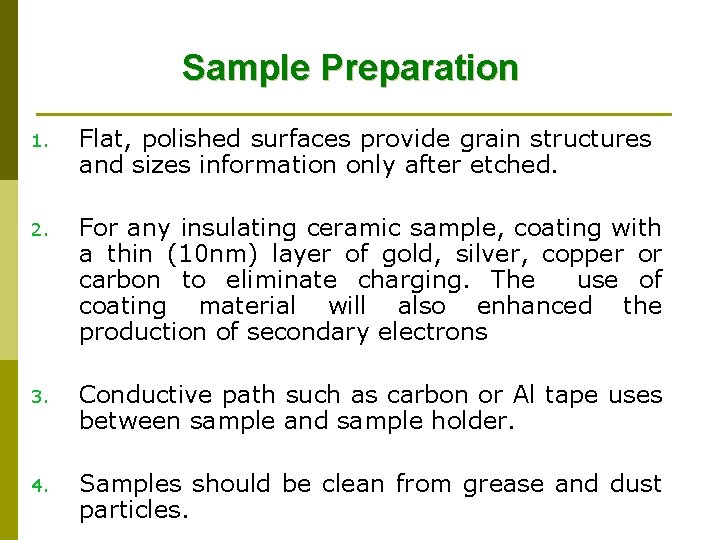 Sample Preparation

1. Flat, polished surfaces provide grain structures and sizes information only after etched.

2. For any insulating ceramic sample, coating with a thin (10nm) layer of gold, silver, copper or carbon to eliminate charging. The use of coating material will also enhanced the production of secondary electrons

3. Conductive path such as carbon or Al tape uses between sample and sample holder.

4. Samples should be clean from grease and dust particles.